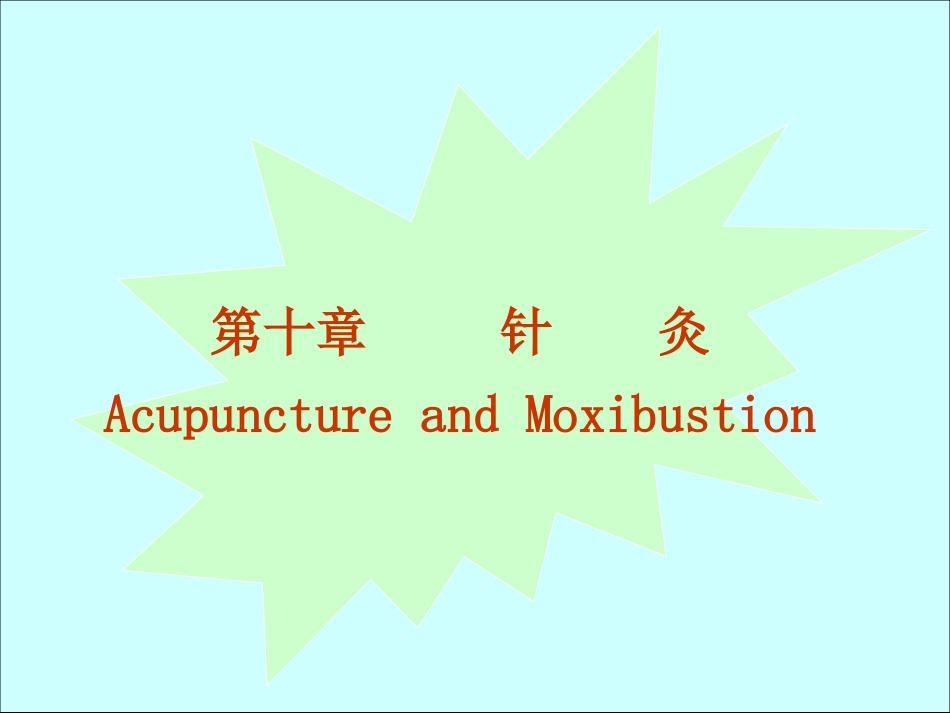 第十章　　针　　灸
Acupuncture and Moxibustion